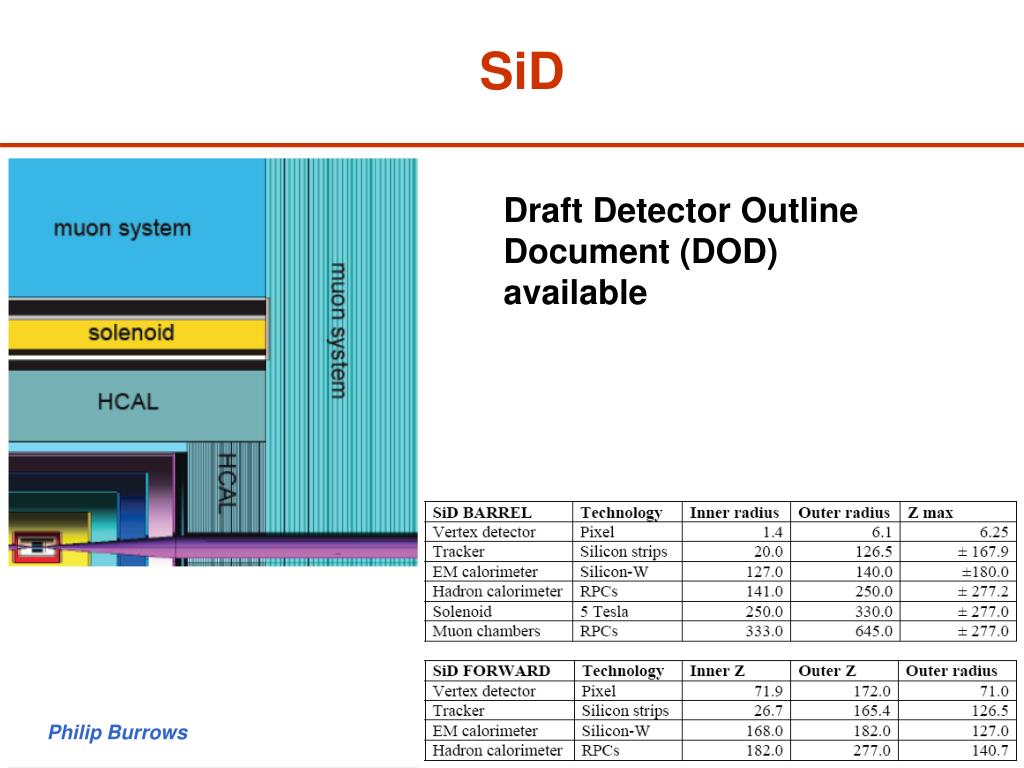 SiD

muon system

solenoid

HCAL

muon system

HCAL

Draft Detector Outline Document (DOD) available

| SiD BARREL | Technology | Inner radius | Outer radius | Z max |
|---|---|---|---|---|
| Vertex detector | Pixel | 1.4 | 6.1 | 6.25 |
| Tracker | Silicon strips | 20.0 | 126.5 | ± 167.9 |
| EM calorimeter | Silicon-W | 127.0 | 140.0 | ±180.0 |
| Hadron calorimeter | RPCs | 141.0 | 250.0 | ± 277.2 |
| Solenoid | 5 Tesla | 250.0 | 330.0 | ± 277.0 |
| Muon chambers | RPCs | 333.0 | 645.0 | ± 277.0 |

| SiD FORWARD | Technology | Inner Z | Outer Z | Outer radius |
|---|---|---|---|---|
| Vertex detector | Pixel | 71.9 | 172.0 | 71.0 |
| Tracker | Silicon strips | 26.7 | 165.4 | 126.5 |
| EM calorimeter | Silicon-W | 168.0 | 182.0 | 127.0 |
| Hadron calorimeter | RPCs | 182.0 | 277.0 | 140.7 |

Philip Burrows